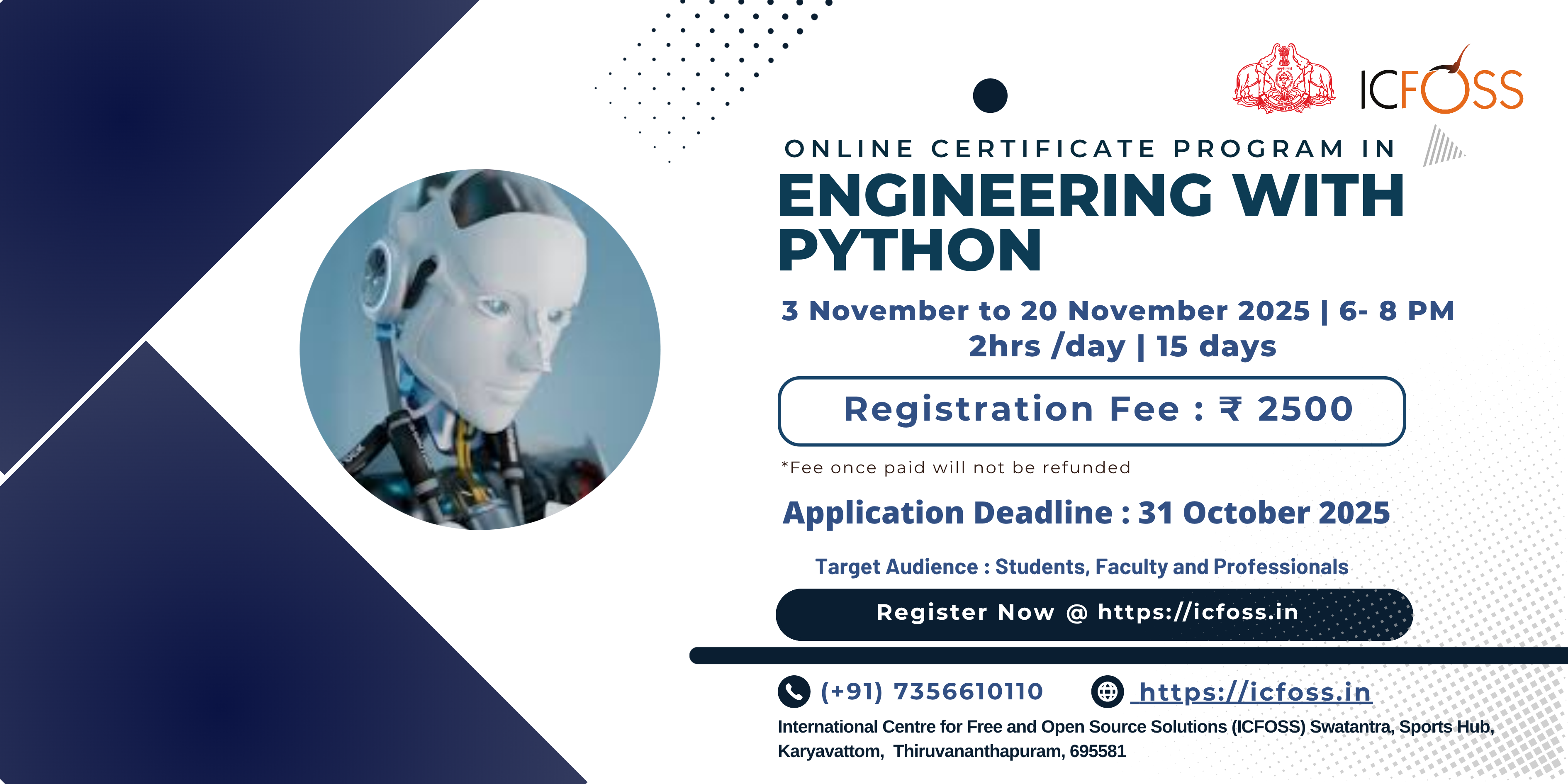 ICFOSS

ONLINE CERTIFICATE PROGRAM IN
ENGINEERING WITH PYTHON

3 November to 20 November 2025 | 6- 8 PM
2hrs /day | 15 days

Registration Fee : ₹ 2500

*Fee once paid will not be refunded

Application Deadline : 31 October 2025

Target Audience : Students, Faculty and Professionals

Register Now @ https://icfoss.in

(+91) 7356610110 https://icfoss.in

International Centre for Free and Open Source Solutions (ICFOSS) Swatantra, Sports Hub, Karyavattom, Thiruvananthapuram, 695581